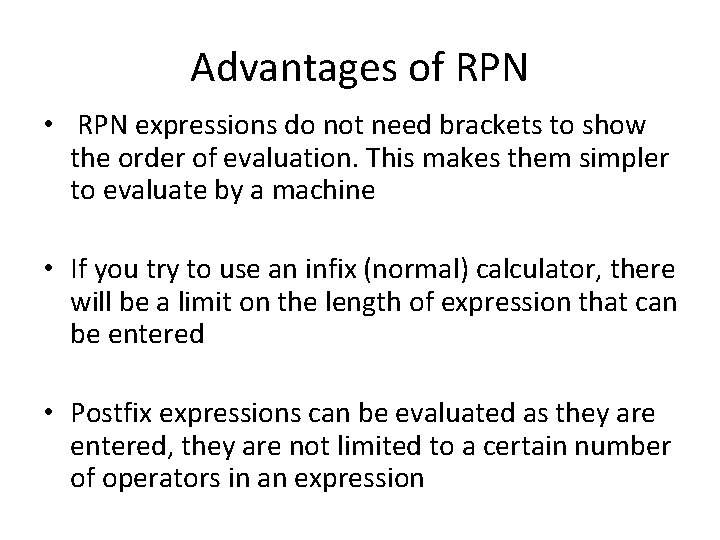 Advantages of RPN

• RPN expressions do not need brackets to show the order of evaluation. This makes them simpler to evaluate by a machine

• If you try to use an infix (normal) calculator, there will be a limit on the length of expression that can be entered

• Postfix expressions can be evaluated as they are entered, they are not limited to a certain number of operators in an expression